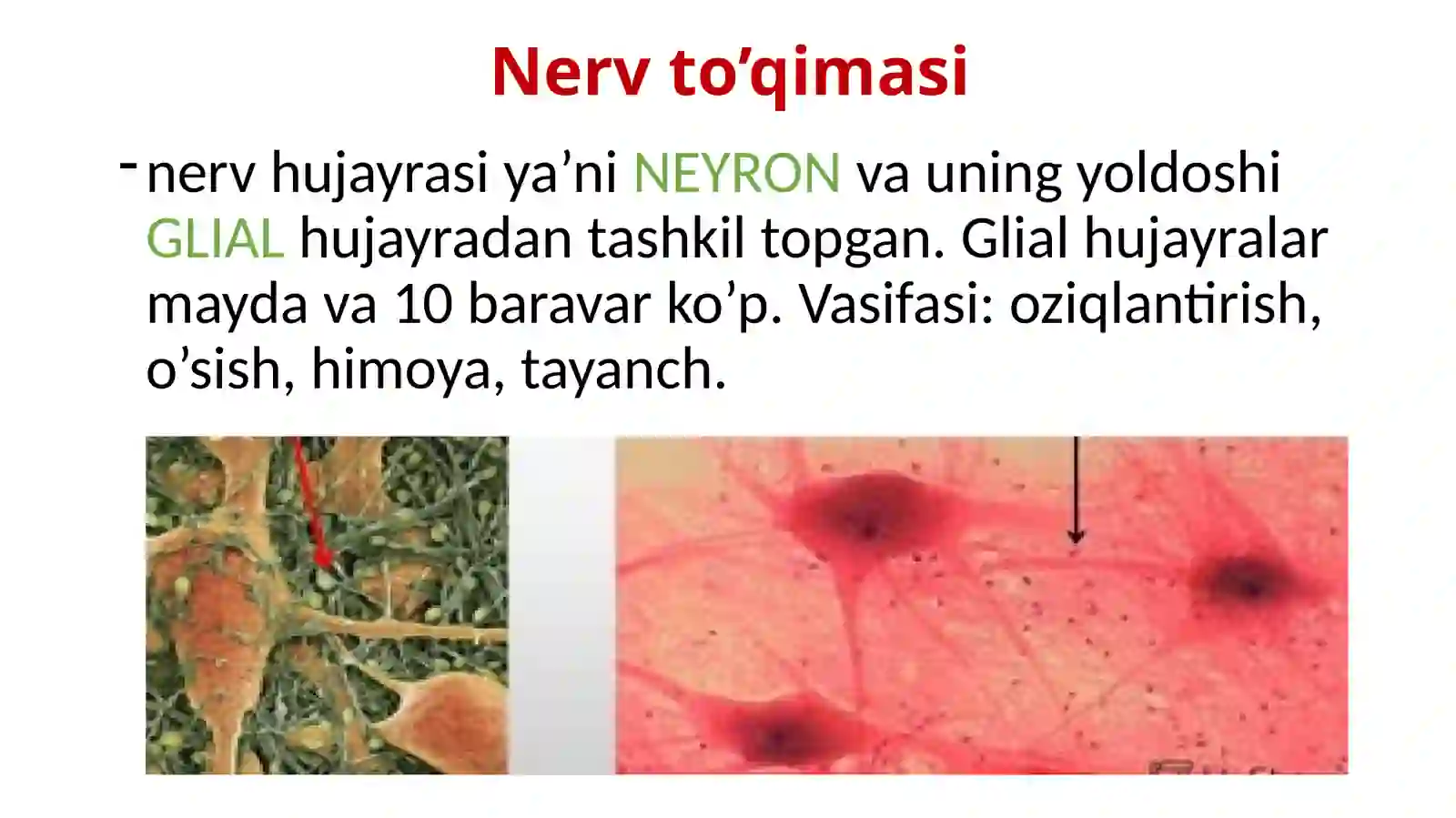 Nerv to’qimasi

- nerv hujayrasi ya’ni NEYRON va uning yoldoshi GLIAL hujayradan tashkil topgan. Glial hujayralar mayda va 10 baravar ko’p. Vasifasi: oziqlantirish, o’sish, himoya, tayanch.